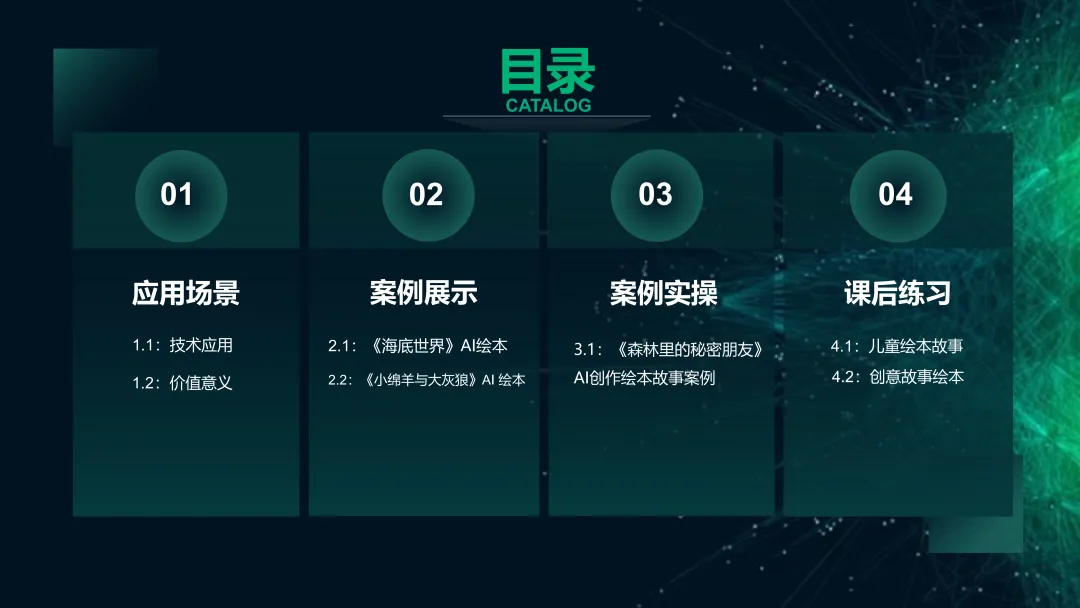 目录
CATALOG

01
应用场景
1.1：技术应用
1.2：价值意义

02
案例展示
2.1：《海底世界》AI绘本
2.2：《小绵羊与大灰狼》AI 绘本

03
案例实操
3.1：《森林里的秘密朋友》AI创作绘本故事案例

04
课后练习
4.1：儿童绘本故事
4.2：创意故事绘本